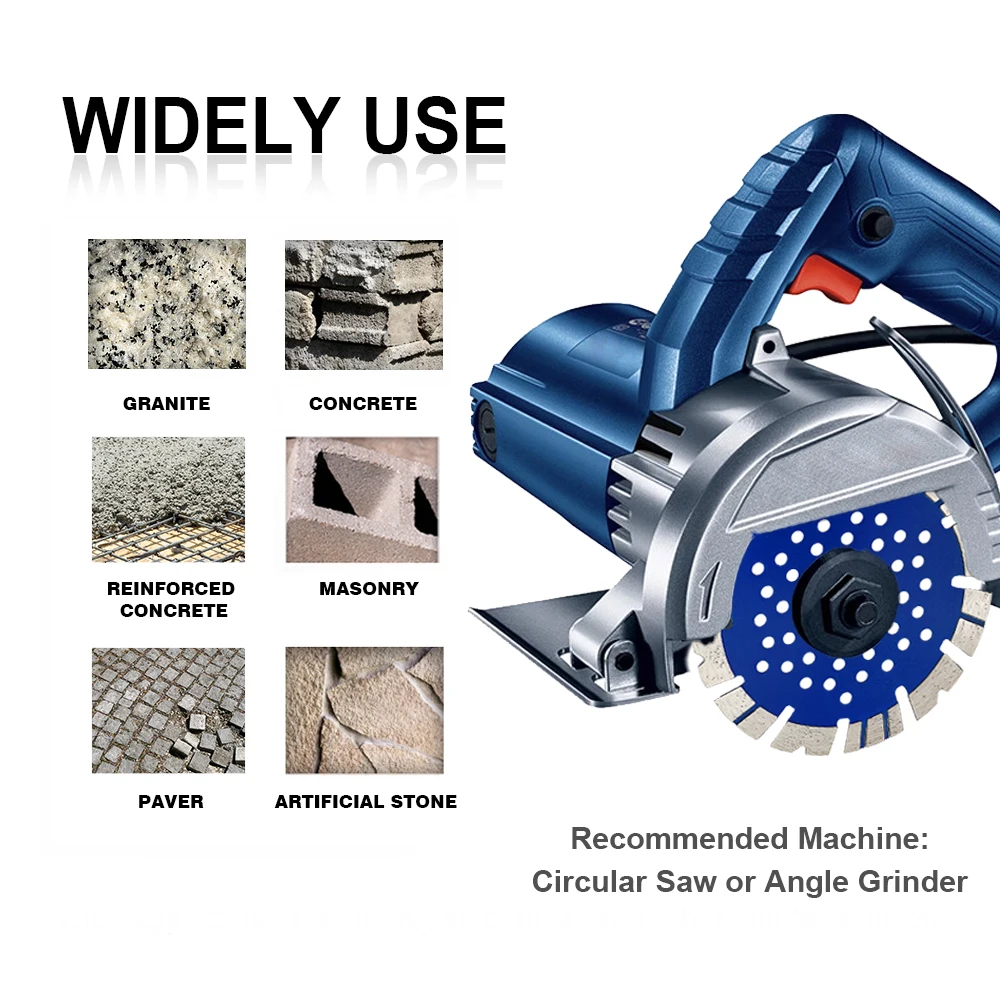 WIDELY USE

GRANITE

CONCRETE

REINFORCED CONCRETE

MASONRY

PAVER

ARTIFICIAL STONE

Recommended Machine:
Circular Saw or Angle Grinder